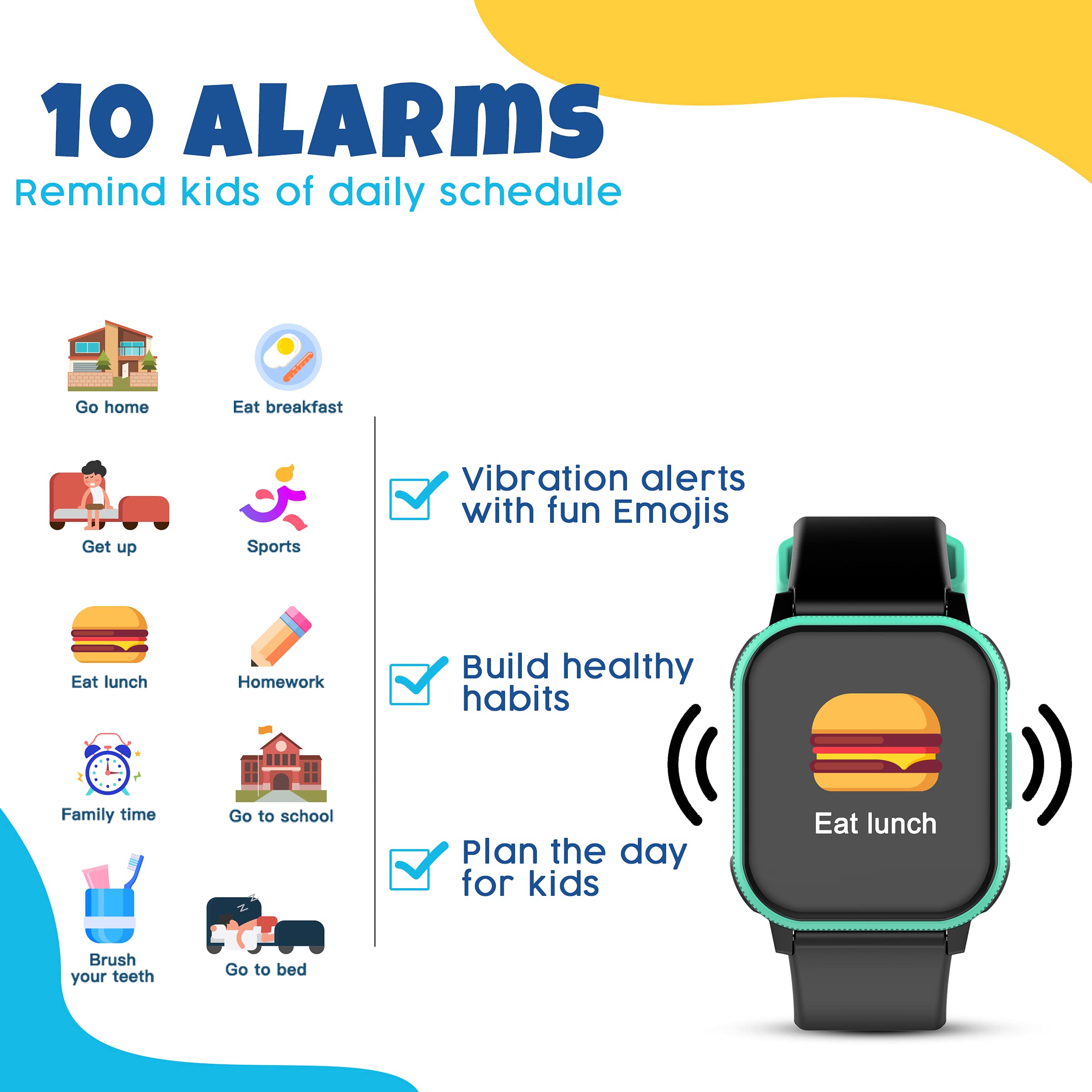 10 ALARMS
Remind kids of daily schedule

Go home
Eat breakfast
Get up
Sports
Eat lunch
Homework
Family time
Go to school
Brush your teeth
Go to bed

Vibration alerts with fun Emojis

Build healthy habits

Plan the day for kids

Eat lunch